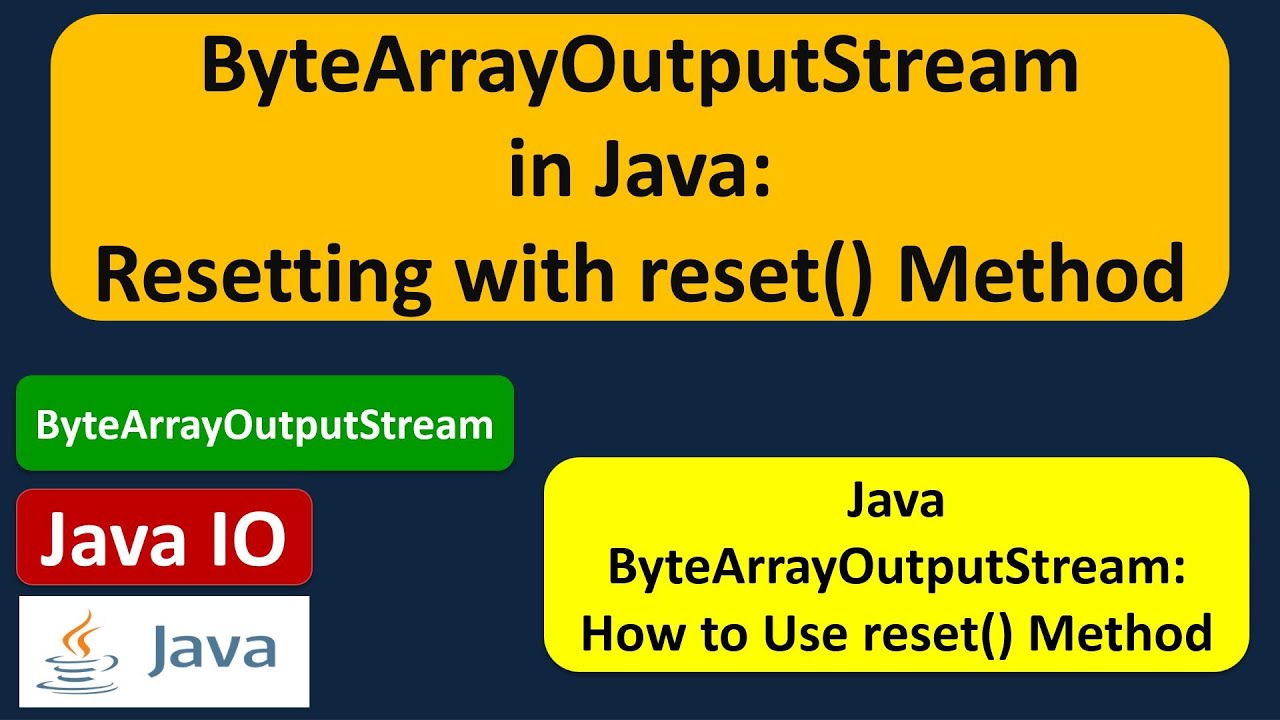 ByteArrayOutputStream in Java: Resetting with reset() Method

ByteArrayOutputStream

Java IO

Java

Java ByteArrayOutputStream: How to Use reset() Method